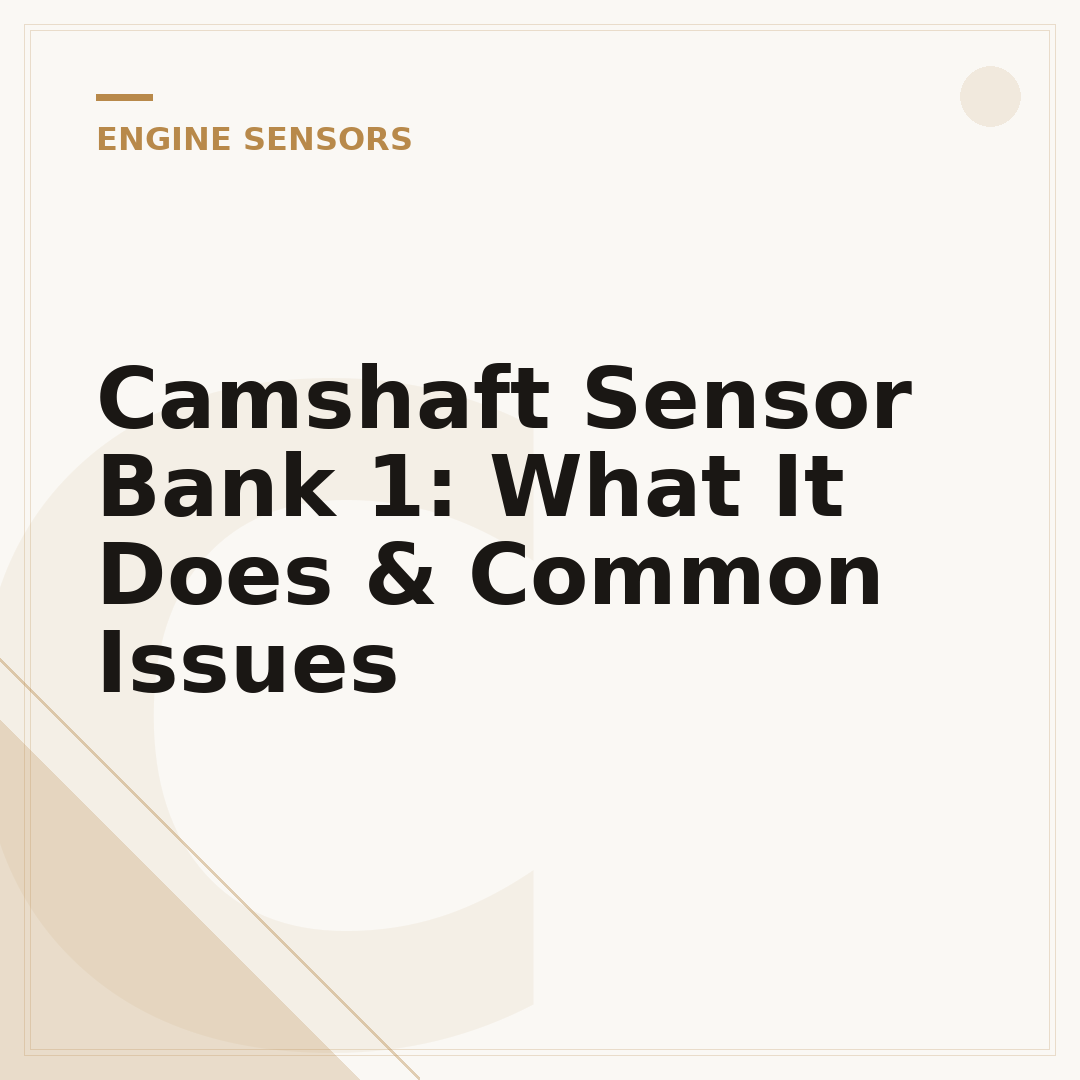 ENGINE SENSORS

Camshaft Sensor Bank 1: What It Does & Common Issues